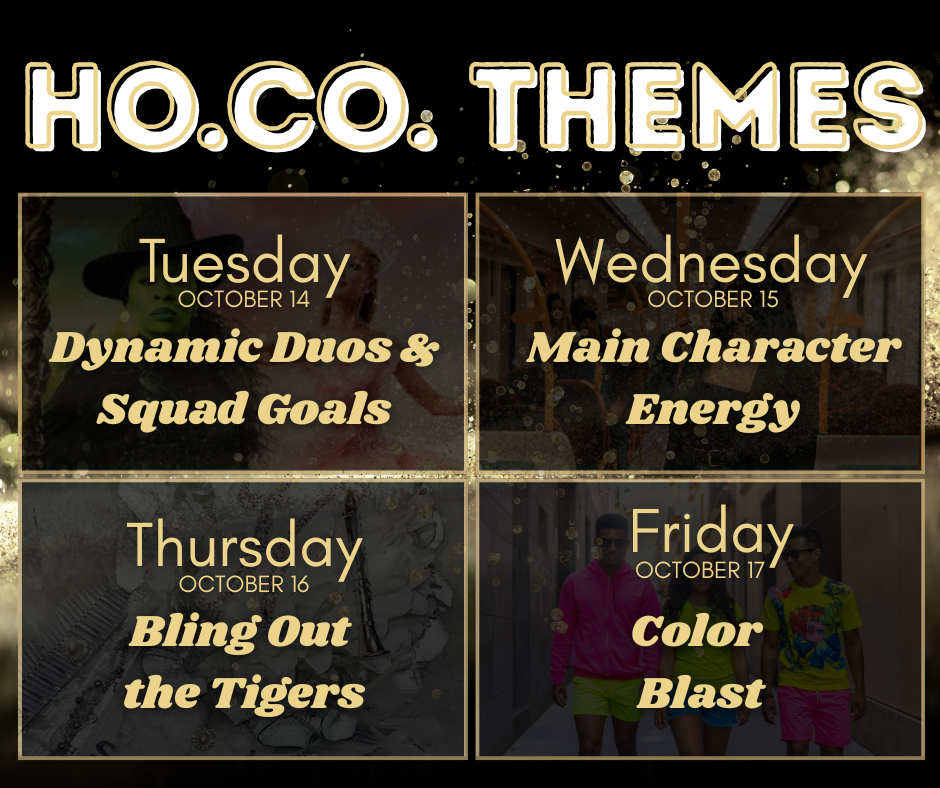 HO.CO. THEMES

Tuesday
OCTOBER 14
Dynamic Duos & Squad Goals

Wednesday
OCTOBER 15
Main Character Energy

Thursday
OCTOBER 16
Bling Out the Tigers

Friday
OCTOBER 17
Color Blast